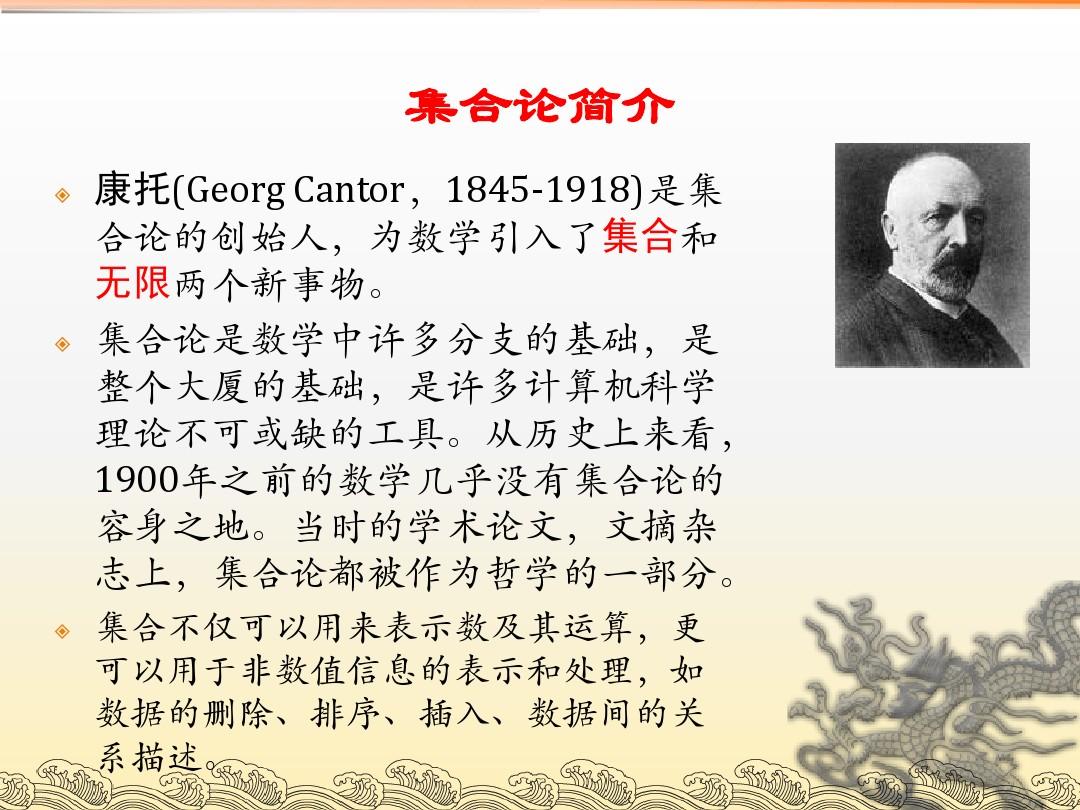 集合论简介

康托(Georg Cantor，1845-1918)是集合论的创始人，为数学引入了集合和无限两个新事物。

集合论是数学中许多分支的基础，是整个大厦的基础，是许多计算机科学理论不可或缺的工具。从历史上来看，1900年之前的数学几乎没有集合论的容身之地。当时的学术论文，文摘杂志上，集合论都被作为哲学的一部分。

集合不仅可以用来表示数及其运算，更可以用于非数值信息的表示和处理，如数据的删除、排序、插入、数据间的关系描述。